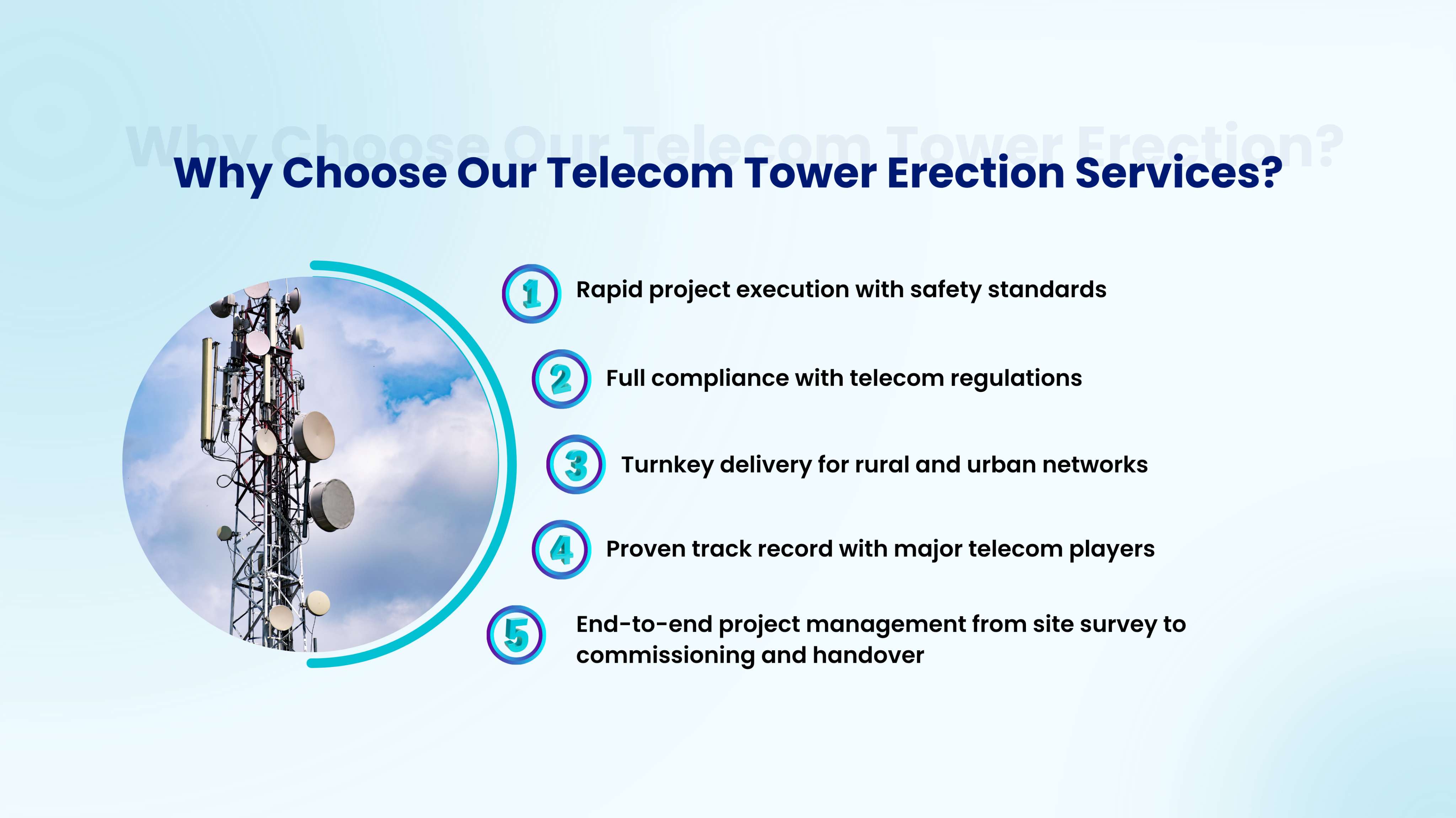 Why Choose Our Telecom Tower Erection?

Why Choose Our Telecom Tower Erection Services?

1 Rapid project execution with safety standards

2 Full compliance with telecom regulations

3 Turnkey delivery for rural and urban networks

4 Proven track record with major telecom players

5 End-to-end project management from site survey to commissioning and handover